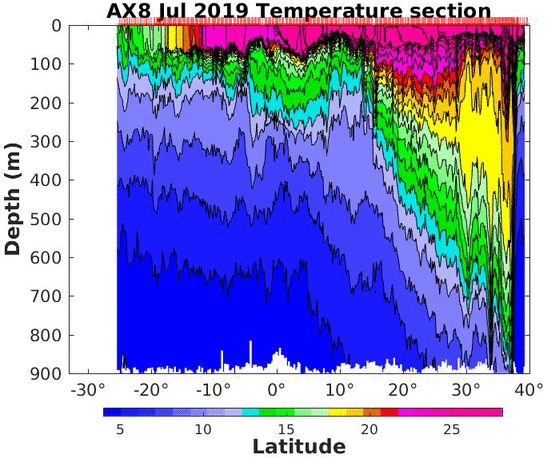 AX8 Jul 2019 Temperature section

Depth (m)

0
100
200
300
400
500
600
700
800
900

-30°
-20°
-10°
0°
10°
20°
30°
40°

5
10
15
20
25

Latitude